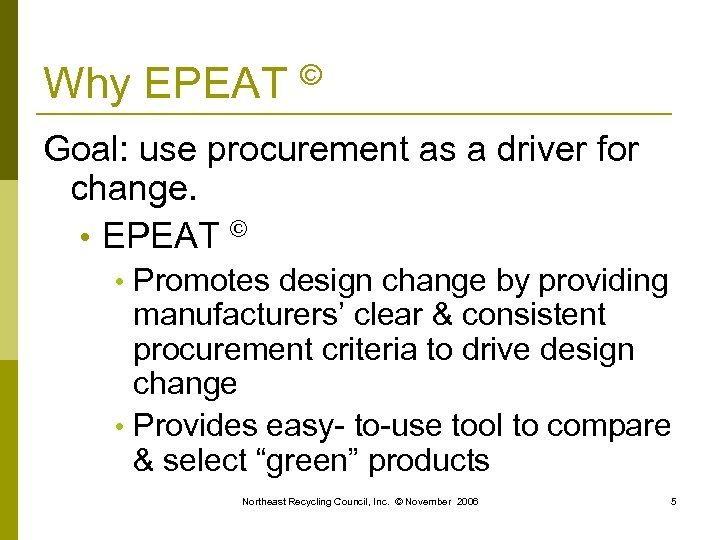 Why EPEAT ©

Goal: use procurement as a driver for change.

• EPEAT ©

• Promotes design change by providing manufacturers' clear & consistent procurement criteria to drive design change

• Provides easy- to-use tool to compare & select "green" products

Northeast Recycling Council, Inc. © November 2006

5